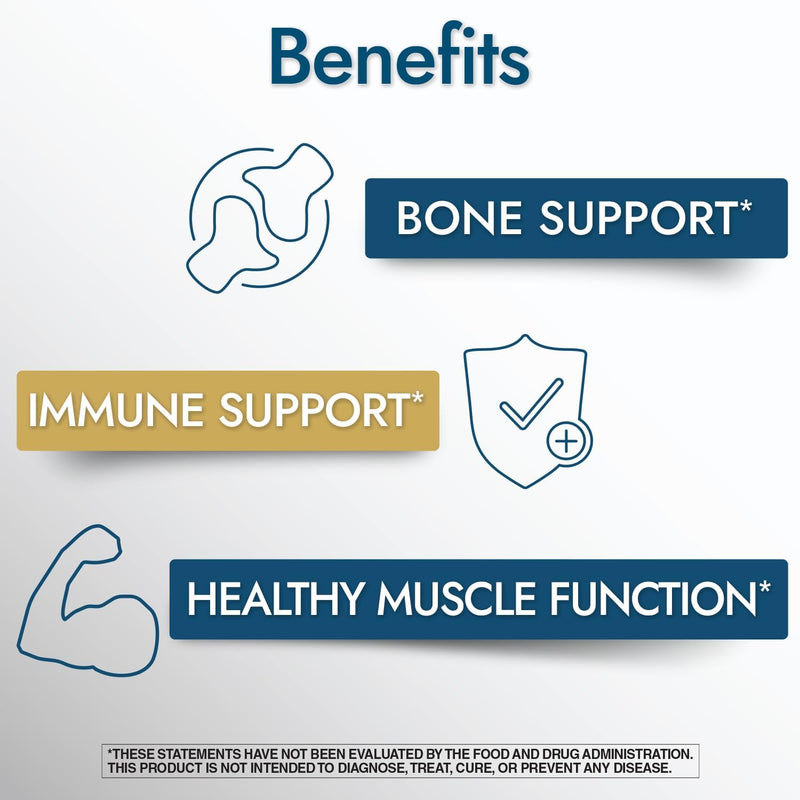 Benefits

BONE SUPPORT*

IMMUNE SUPPORT*

HEALTHY MUSCLE FUNCTION*

*THESE STATEMENTS HAVE NOT BEEN EVALUATED BY THE FOOD AND DRUG ADMINISTRATION. THIS PRODUCT IS NOT INTENDED TO DIAGNOSE, TREAT, CURE, OR PREVENT ANY DISEASE.